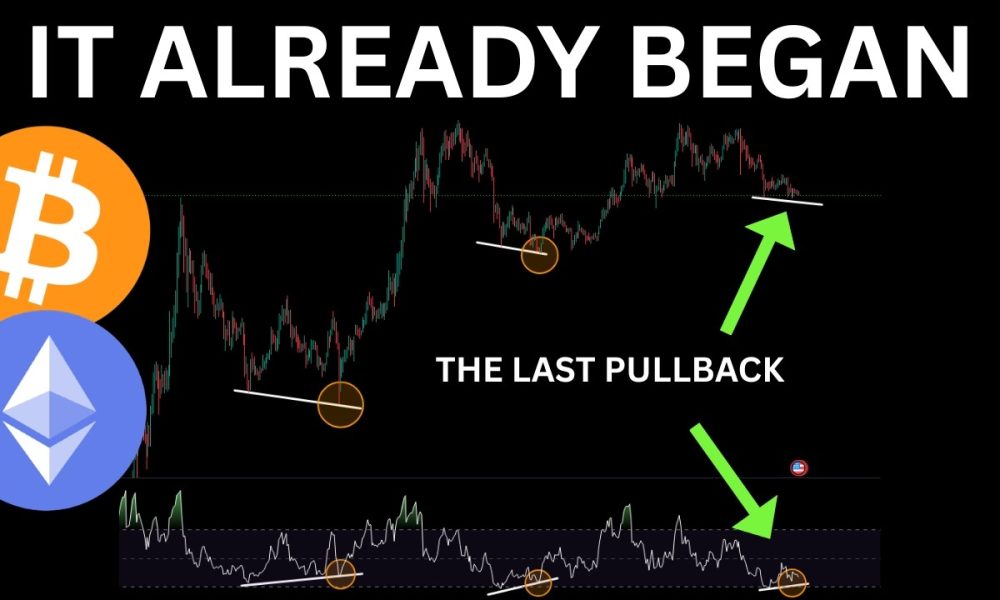 IT ALREADY BEGAN

THE LAST PULLBACK